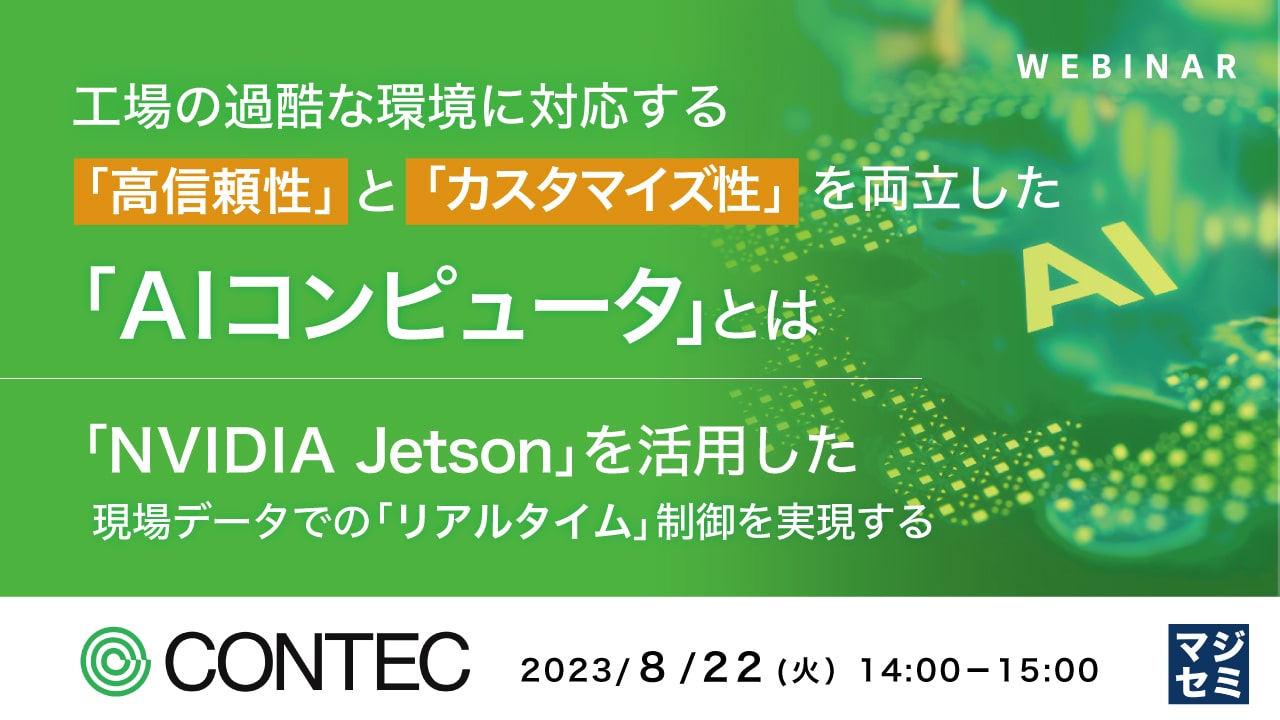 WEBINAR

工場の過酷な環境に対応する

「高信頼性」と「カスタマイズ性」を両立した

「AIコンピュータ」とは

AI

「NVIDIA Jetson」を活用した

現場データでの「リアルタイム」制御を実現する

CONTEC

2023/8/22(火) 14:00－15:00

マジセミ